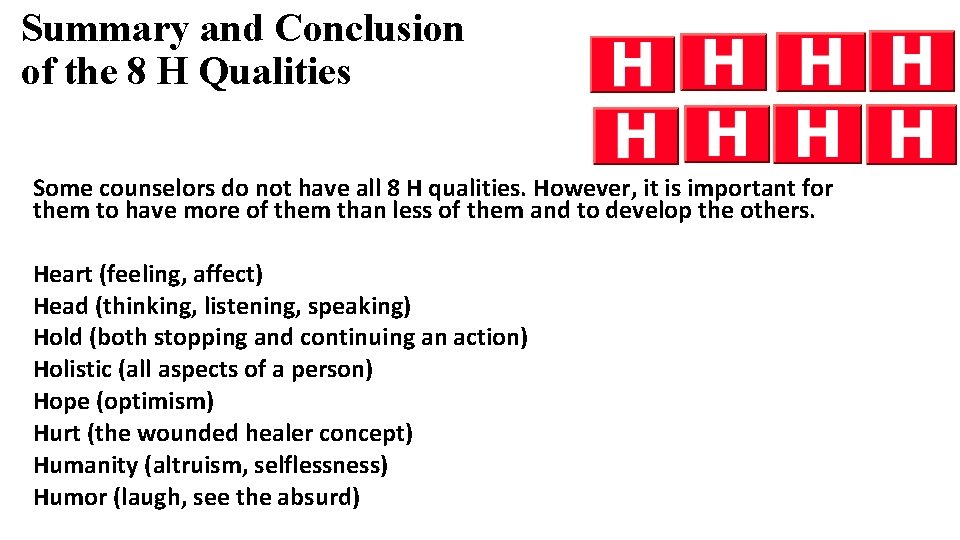 Summary and Conclusion of the 8 H Qualities

H H H H
H H H H

Some counselors do not have all 8 H qualities. However, it is important for them to have more of them than less of them and to develop the others.

Heart (feeling, affect)
Head (thinking, listening, speaking)
Hold (both stopping and continuing an action)
Holistic (all aspects of a person)
Hope (optimism)
Hurt (the wounded healer concept)
Humanity (altruism, selflessness)
Humor (laugh, see the absurd)